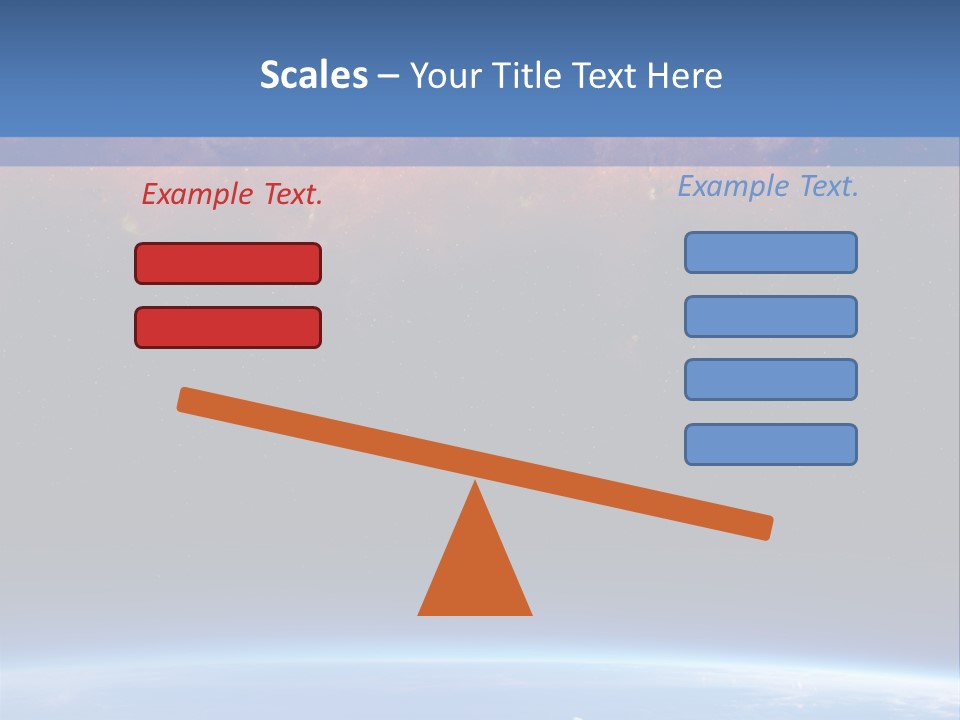 Scales – Your Title Text Here

Example Text.

Example Text.